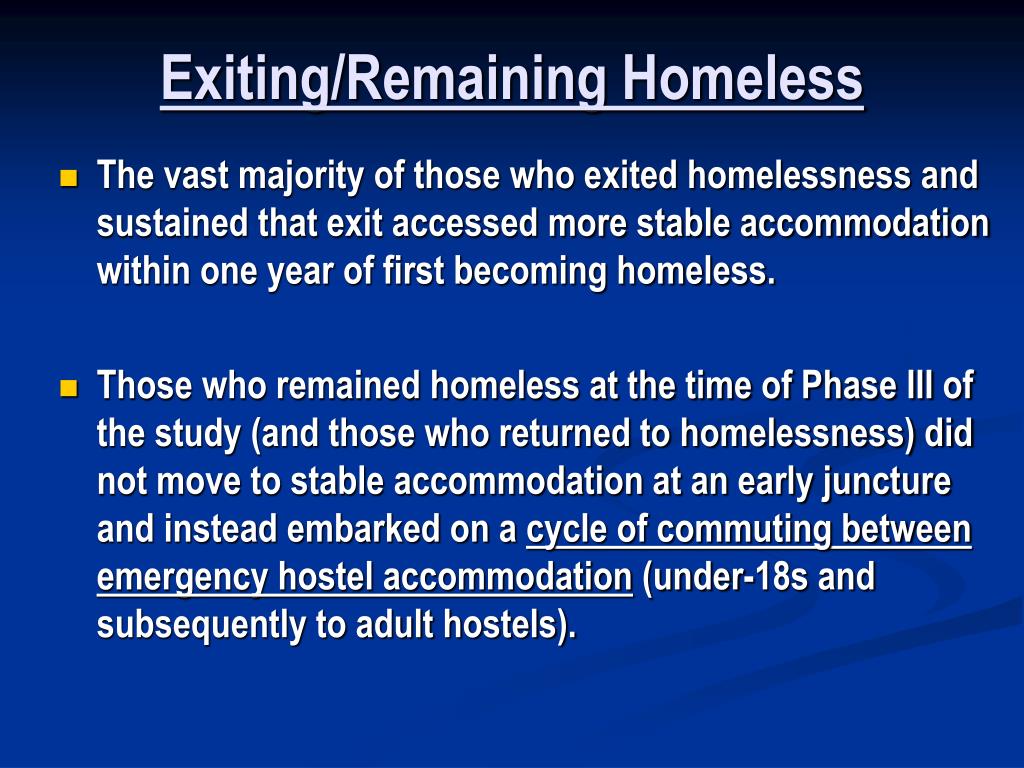 Exiting/Remaining Homeless

The vast majority of those who exited homelessness and sustained that exit accessed more stable accommodation within one year of first becoming homeless.

Those who remained homeless at the time of Phase III of the study (and those who returned to homelessness) did not move to stable accommodation at an early juncture and instead embarked on a cycle of commuting between emergency hostel accommodation (under-18s and subsequently to adult hostels).